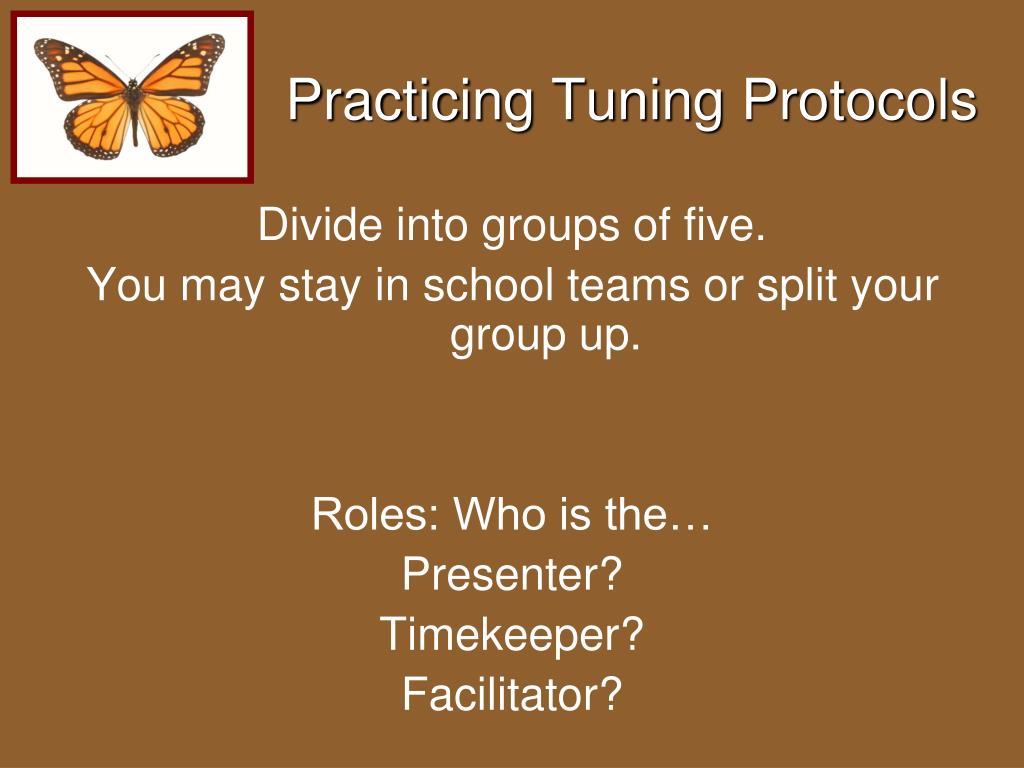 Practicing Tuning Protocols

Divide into groups of five.
You may stay in school teams or split your group up.

Roles: Who is the…
Presenter?
Timekeeper?
Facilitator?